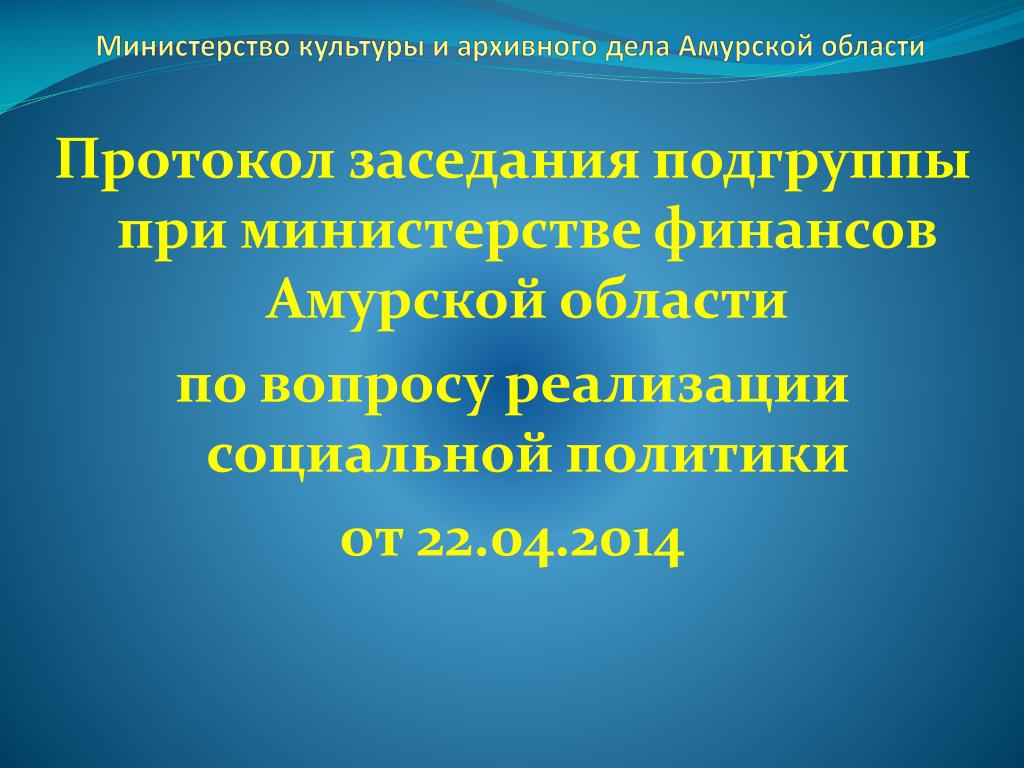 Министерство культуры и архивного дела Амурской области

Протокол заседания подгруппы при министерстве финансов Амурской области

по вопросу реализации социальной политики

от 22.04.2014